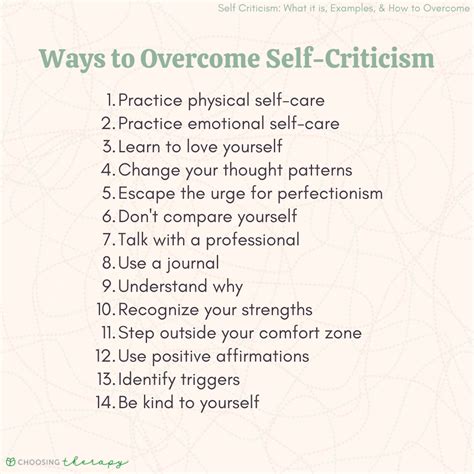 Self Criticism: What it is, Examples, & How to Overcome

Ways to Overcome Self-Criticism

1. Practice physical self-care
2. Practice emotional self-care
3. Learn to love yourself
4. Change your thought patterns
5. Escape the urge for perfectionism
6. Don't compare yourself
7. Talk with a professional
8. Use a journal
9. Understand why
10. Recognize your strengths
11. Step outside your comfort zone
12. Use positive affirmations
13. Identify triggers
14. Be kind to yourself

CHOOSING therapy